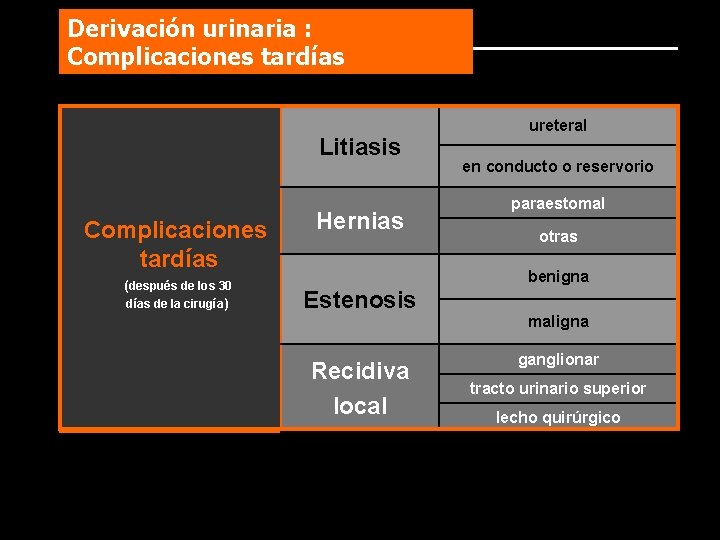 Derivación urinaria :
Complicaciones tardías

| Complicaciones tardías (después de los 30 días de la cirugía) | Litiasis | ureteral |
|---|---|---|
| | | en conducto o reservorio |
| | Hernias | paraestomal |
| | | otras |
| | Estenosis | benigna |
| | | maligna |
| | Recidiva local | ganglionar |
| | | tracto urinario superior |
| | | lecho quirúrgico |